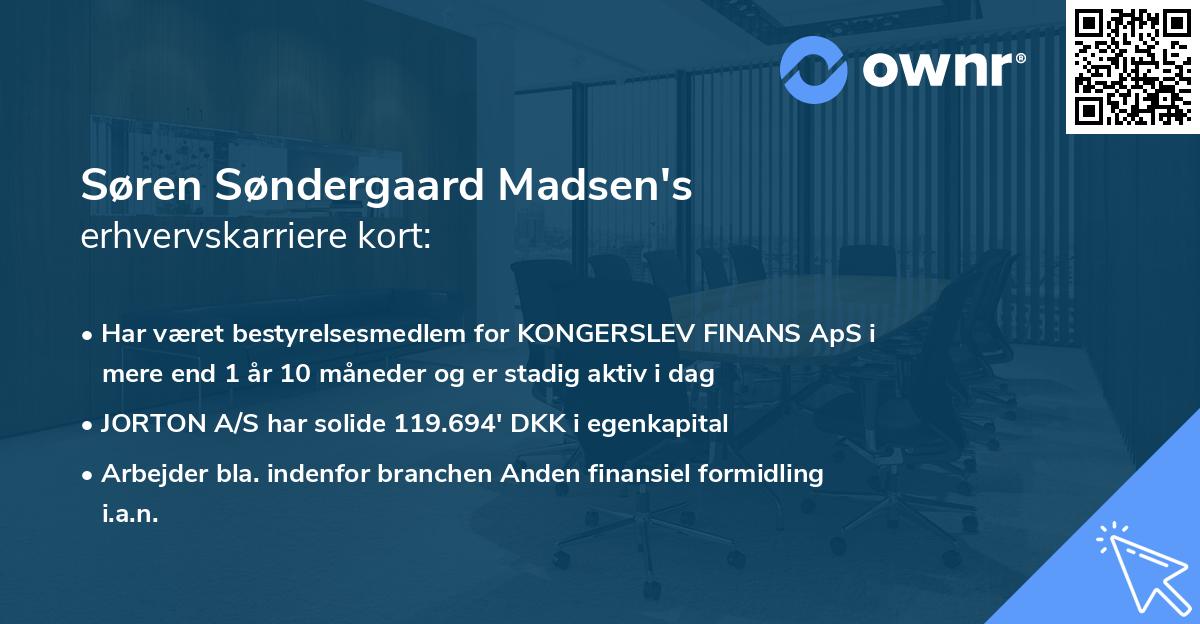 ownr®

Søren Søndergaard Madsen's
erhvervskarriere kort:

• Har været bestyrelsesmedlem for KONGERSLEV FINANS ApS i mere end 1 år 10 måneder og er stadig aktiv i dag
• JORTON A/S har solide 119.694' DKK i egenkapital
• Arbejder bla. indenfor branchen Anden finansiel formidling i.a.n.